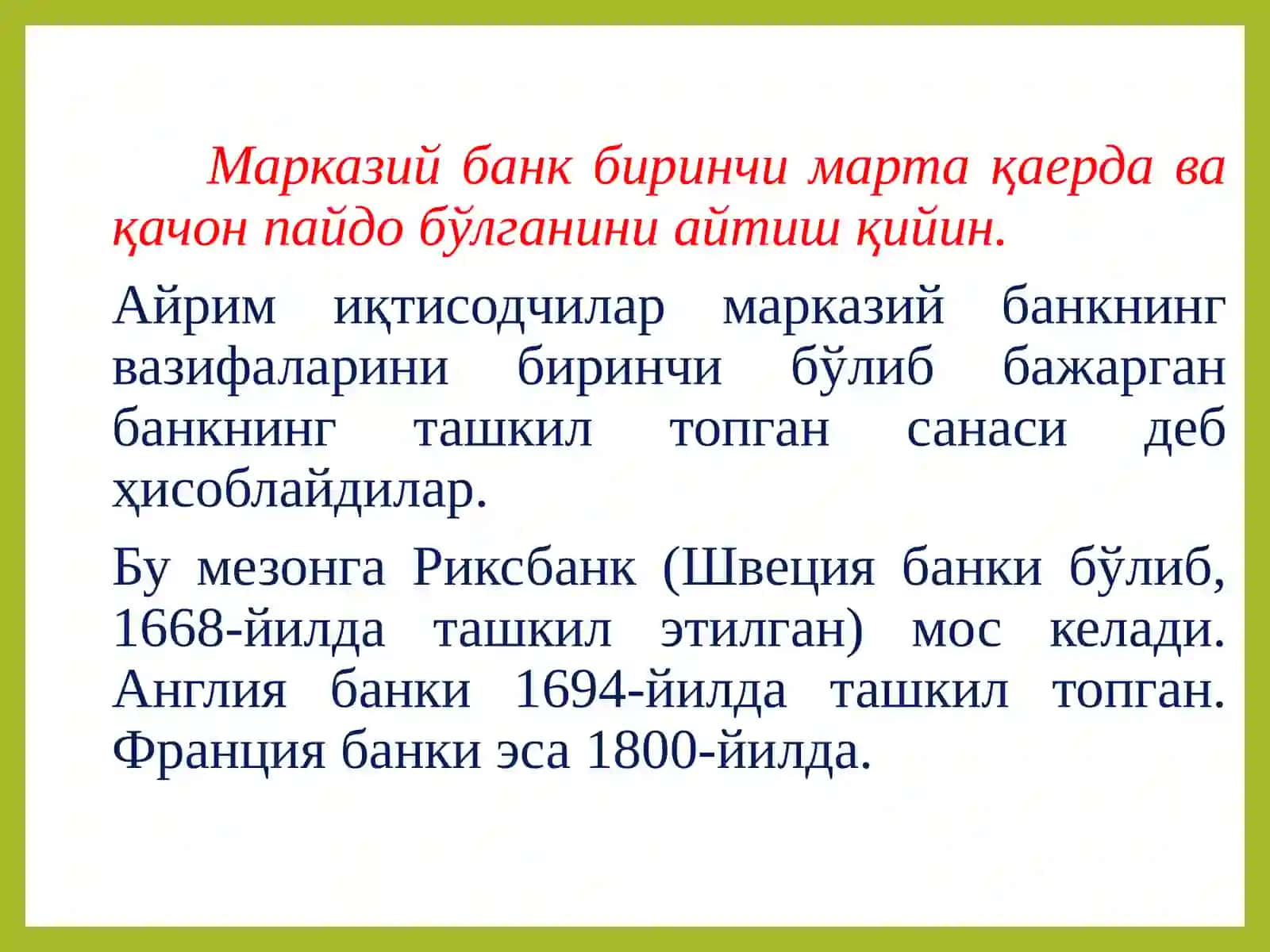 Марказий банк биринчи марта қаерда ва қачон пайдо бўлганини айтиш қийин.

Айрим иқтисодчилар марказий банкнинг вазифаларини биринчи бўлиб бажарган банкнинг ташкил топган санаси деб ҳисоблайдилар.

Бу мезонга Риксбанк (Швеция банки бўлиб, 1668-йилда ташкил этилган) мос келади. Англия банки 1694-йилда ташкил топган. Франция банки эса 1800-йилда.